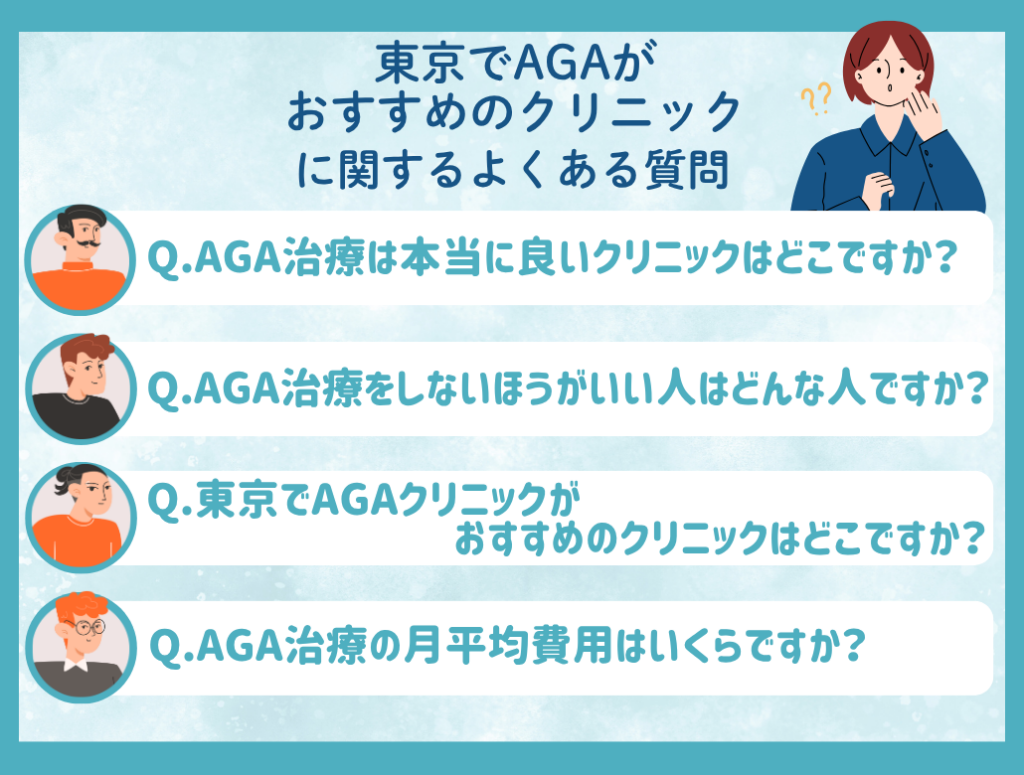 東京でAGAが
おすすめのクリニック
に関するよくある質問

??

Q.AGA治療は本当に良いクリニックはどこですか？

Q.AGA治療をしないほうがいい人はどんな人ですか？

Q.東京でAGAクリニックが
おすすめのクリニックはどこですか？

Q.AGA治療の月平均費用はいくらですか？